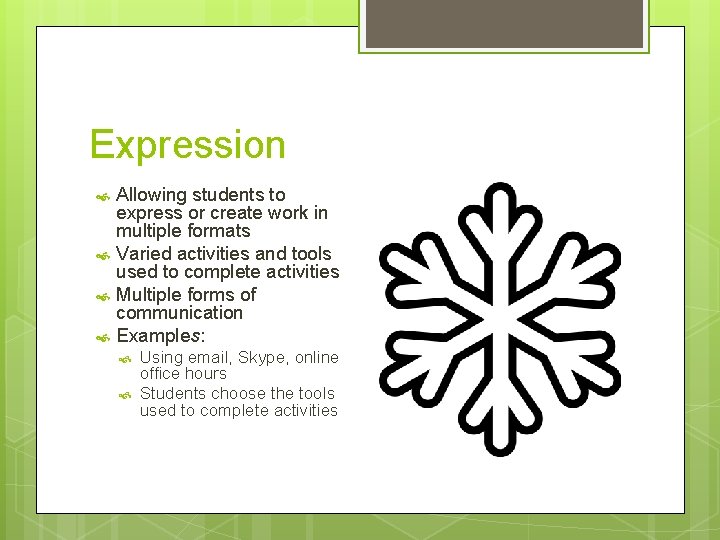 Expression

Allowing students to express or create work in multiple formats

Varied activities and tools used to complete activities

Multiple forms of communication

Examples:

Using email, Skype, online office hours

Students choose the tools used to complete activities